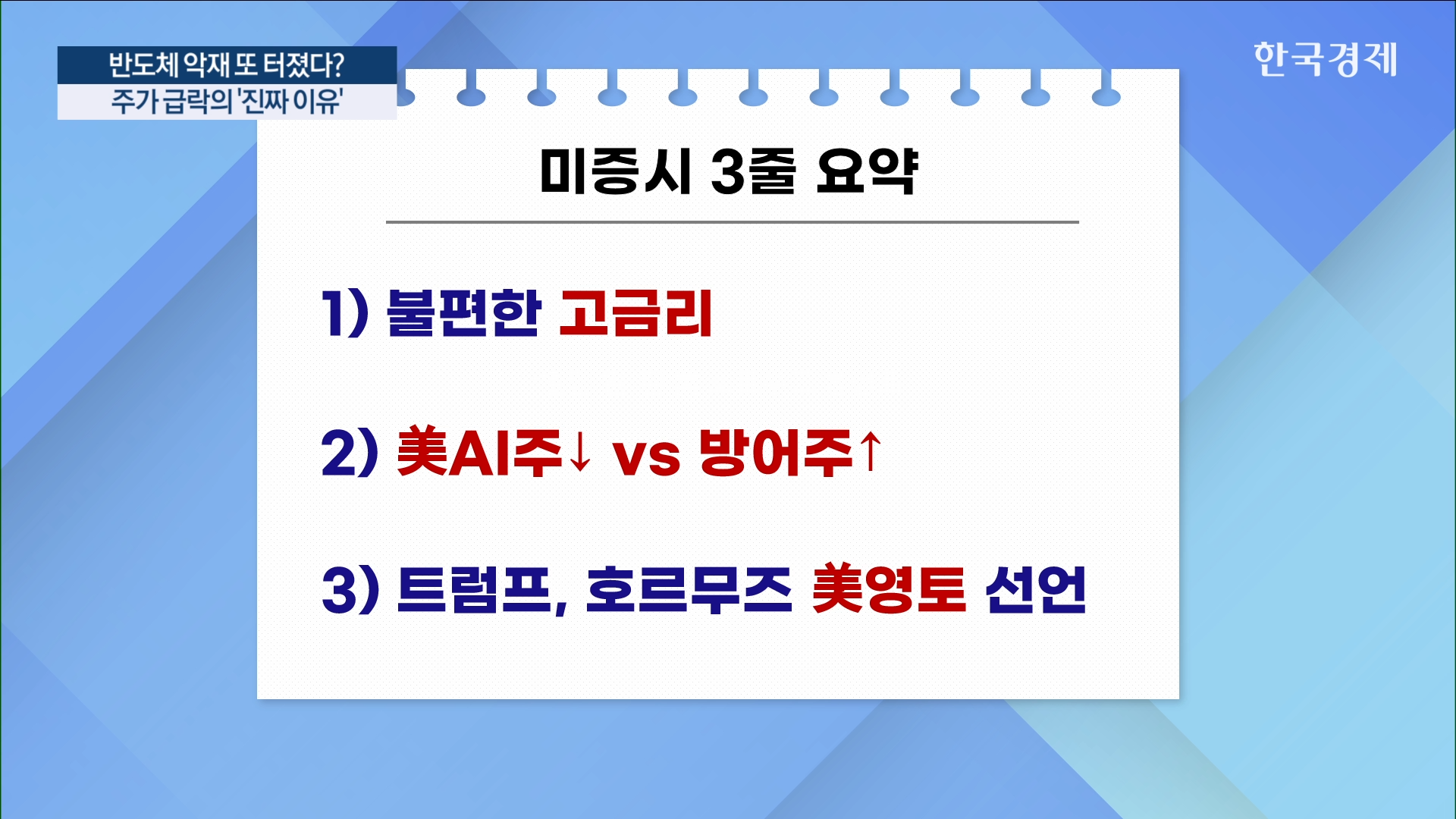 반도체 악재 또 터졌다?
주가 급락의 '진짜 이유'

한국경제

미증시 3줄 요약

1) 불편한 고금리

2) 美AI주↓ vs 방어주↑

3) 트럼프, 호르무즈 美영토 선언